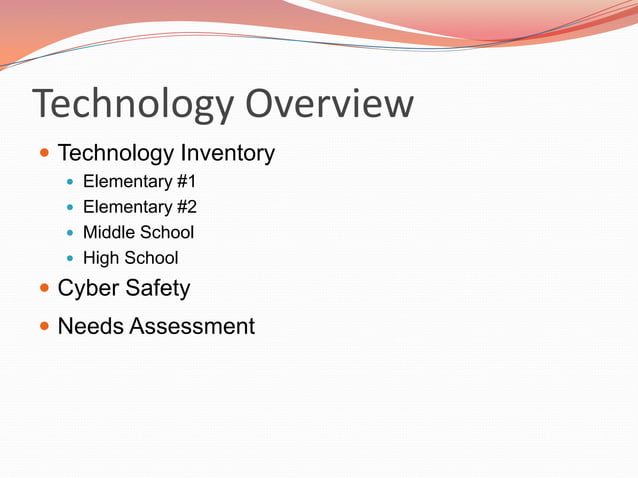 Technology Overview

- Technology Inventory
  - Elementary #1
  - Elementary #2
  - Middle School
  - High School
- Cyber Safety
- Needs Assessment